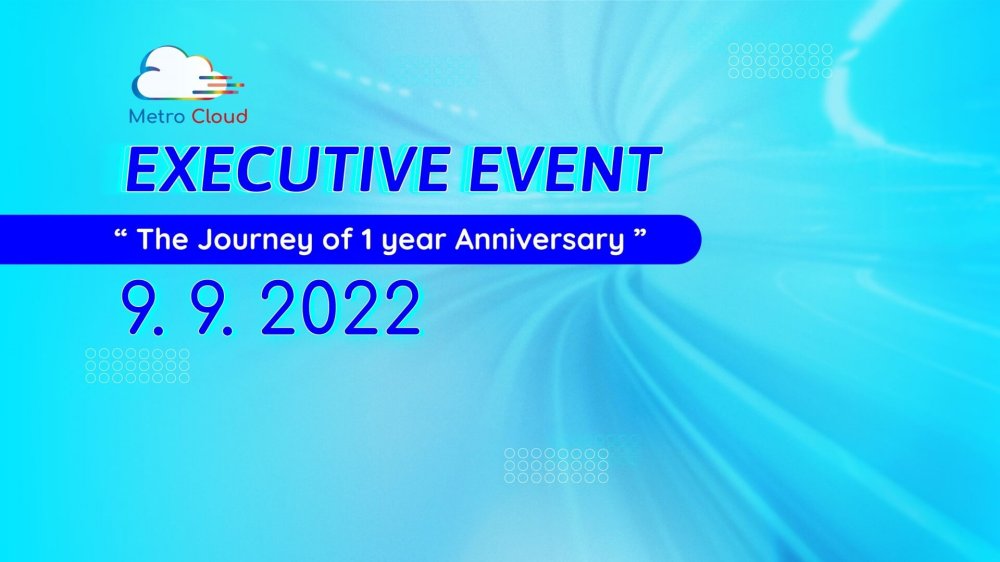 Metro Cloud

EXECUTIVE EVENT

“ The Journey of 1 year Anniversary ”

9. 9. 2022